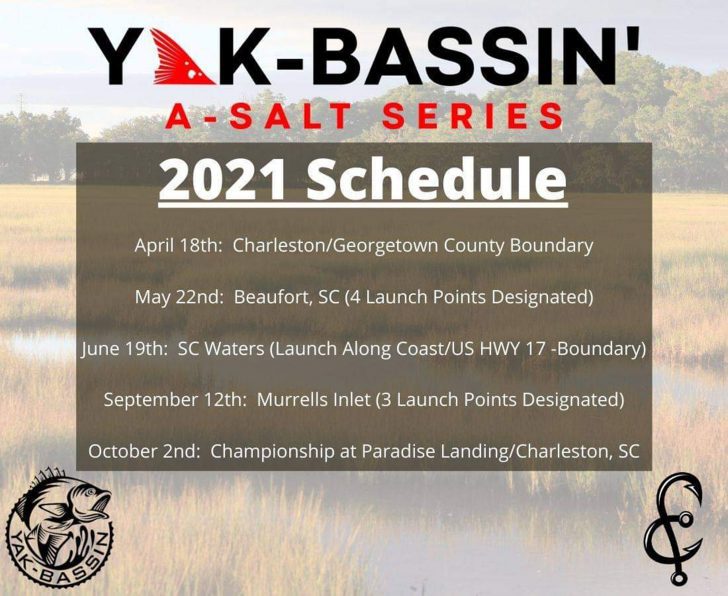 YAK-BASSIN'
A-SALT SERIES

2021 Schedule

April 18th: Charleston/Georgetown County Boundary

May 22nd: Beaufort, SC (4 Launch Points Designated)

June 19th: SC Waters (Launch Along Coast/US HWY 17 -Boundary)

September 12th: Murrells Inlet (3 Launch Points Designated)

October 2nd: Championship at Paradise Landing/Charleston, SC

YAK-BASSIN